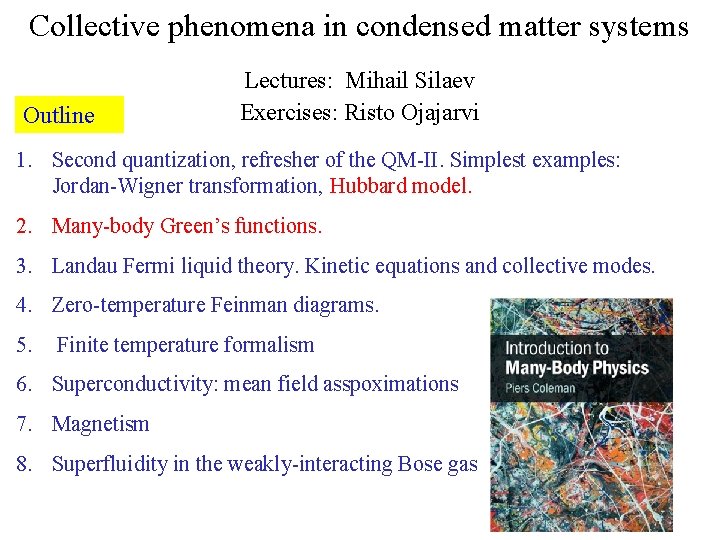 Collective phenomena in condensed matter systems

Lectures: Mihail Silaev

Exercises: Risto Ojajarvi

Outline

1. Second quantization, refresher of the QM-II. Simplest examples: Jordan-Wigner transformation, Hubbard model.

2. Many-body Green's functions.

3. Landau Fermi liquid theory. Kinetic equations and collective modes.

4. Zero-temperature Feinman diagrams.

5. Finite temperature formalism

6. Superconductivity: mean field asspoximations

7. Magnetism

8. Superfluidity in the weakly-interacting Bose gas

Introduction to
Many-Body Physics
Piers Coleman